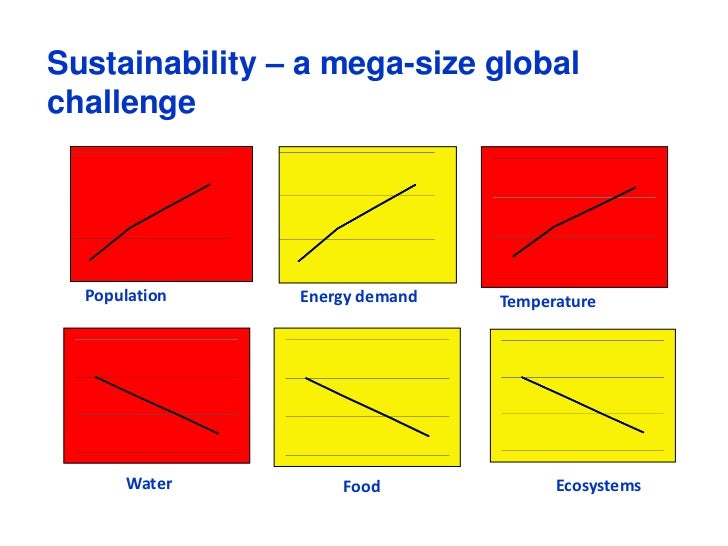 Sustainability – a mega-size global challenge

Population

Energy demand

Temperature

Water

Food

Ecosystems